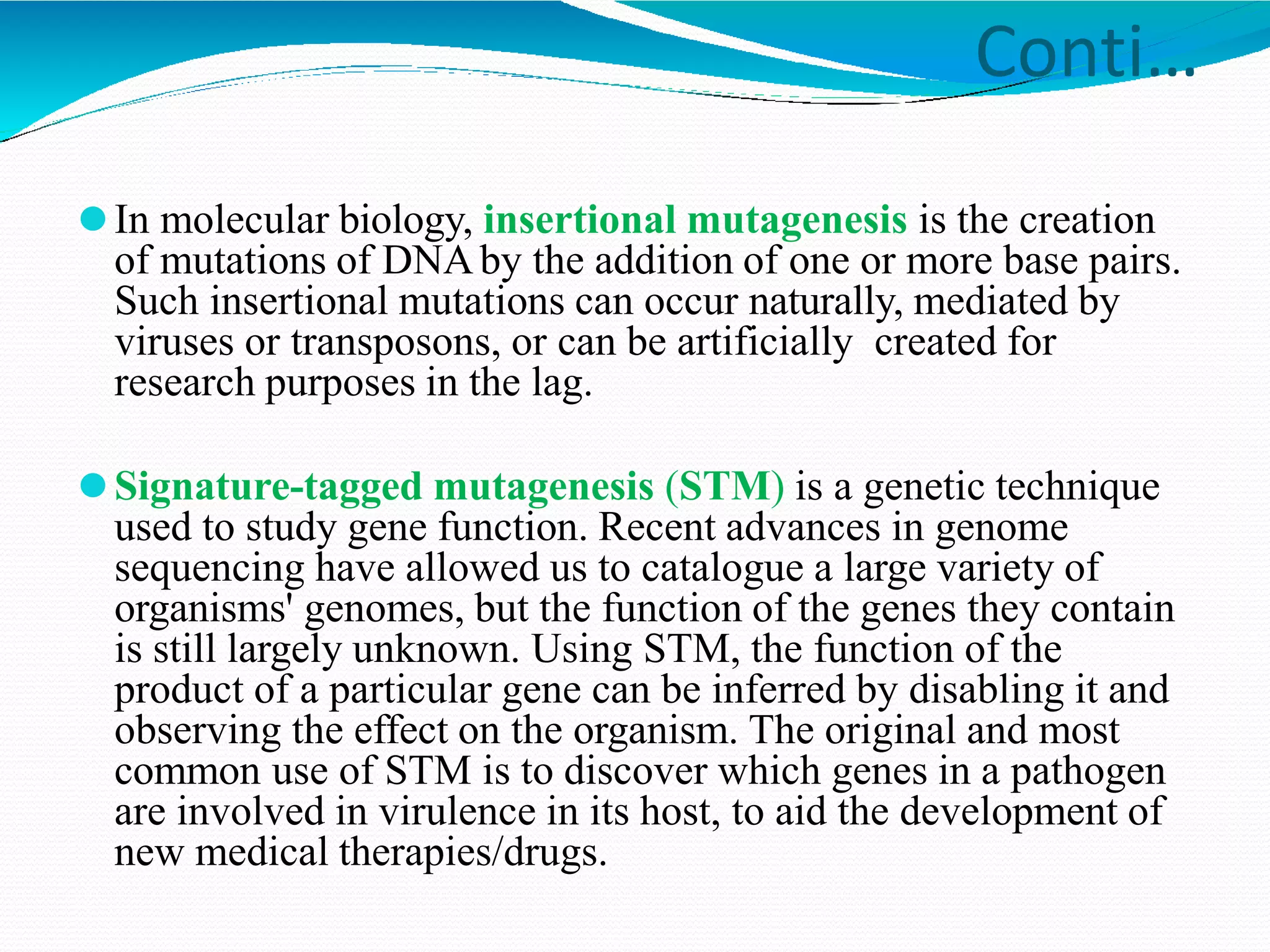 Conti…

In molecular biology, insertional mutagenesis is the creation of mutations of DNA by the addition of one or more base pairs. Such insertional mutations can occur naturally, mediated by viruses or transposons, or can be artificially created for research purposes in the lag.

Signature-tagged mutagenesis (STM) is a genetic technique used to study gene function. Recent advances in genome sequencing have allowed us to catalogue a large variety of organisms' genomes, but the function of the genes they contain is still largely unknown. Using STM, the function of the product of a particular gene can be inferred by disabling it and observing the effect on the organism. The original and most common use of STM is to discover which genes in a pathogen are involved in virulence in its host, to aid the development of new medical therapies/drugs.